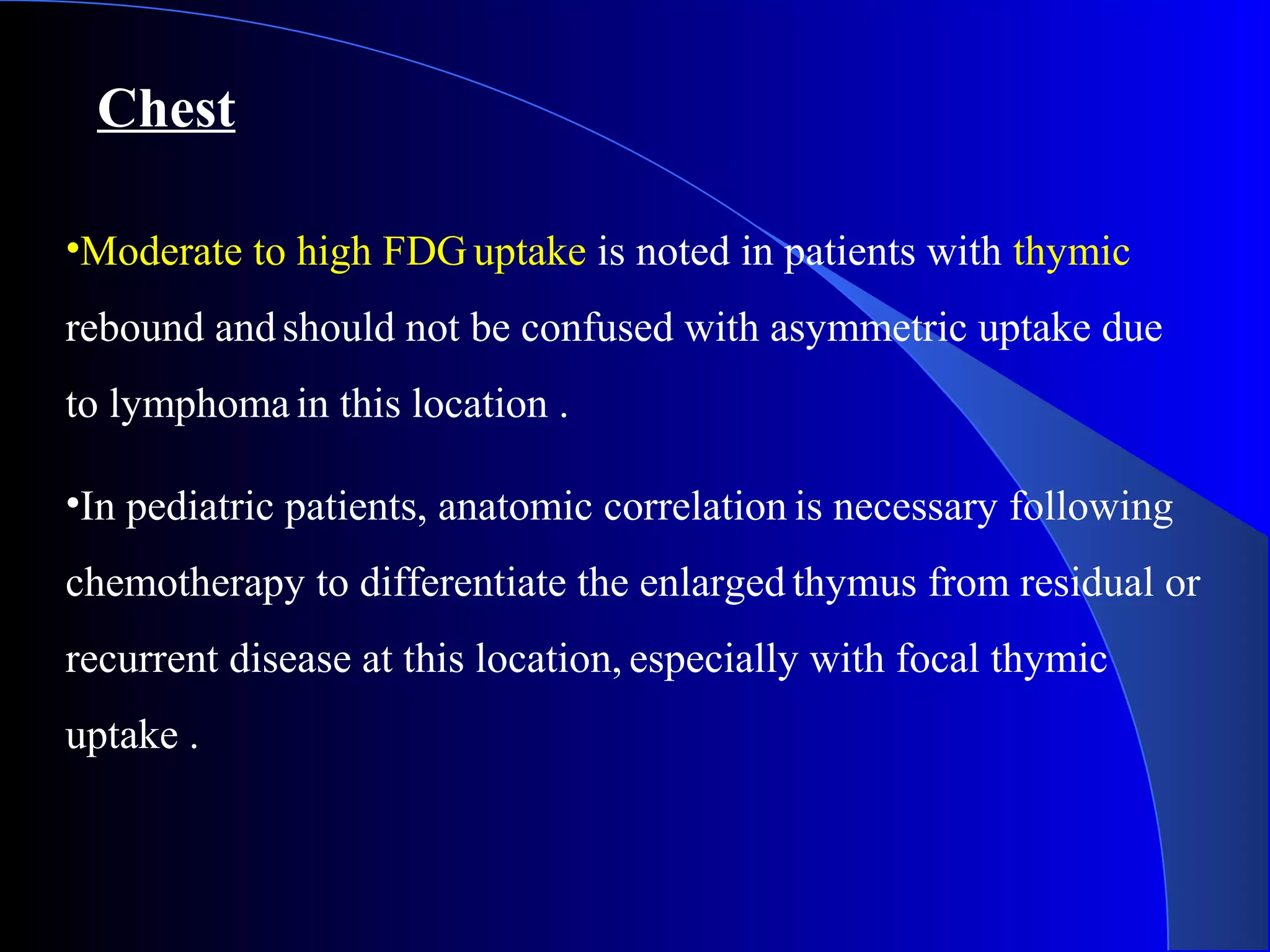 Chest

•Moderate to high FDG uptake is noted in patients with thymic rebound and should not be confused with asymmetric uptake due to lymphoma in this location .

•In pediatric patients, anatomic correlation is necessary following chemotherapy to differentiate the enlarged thymus from residual or recurrent disease at this location, especially with focal thymic uptake .